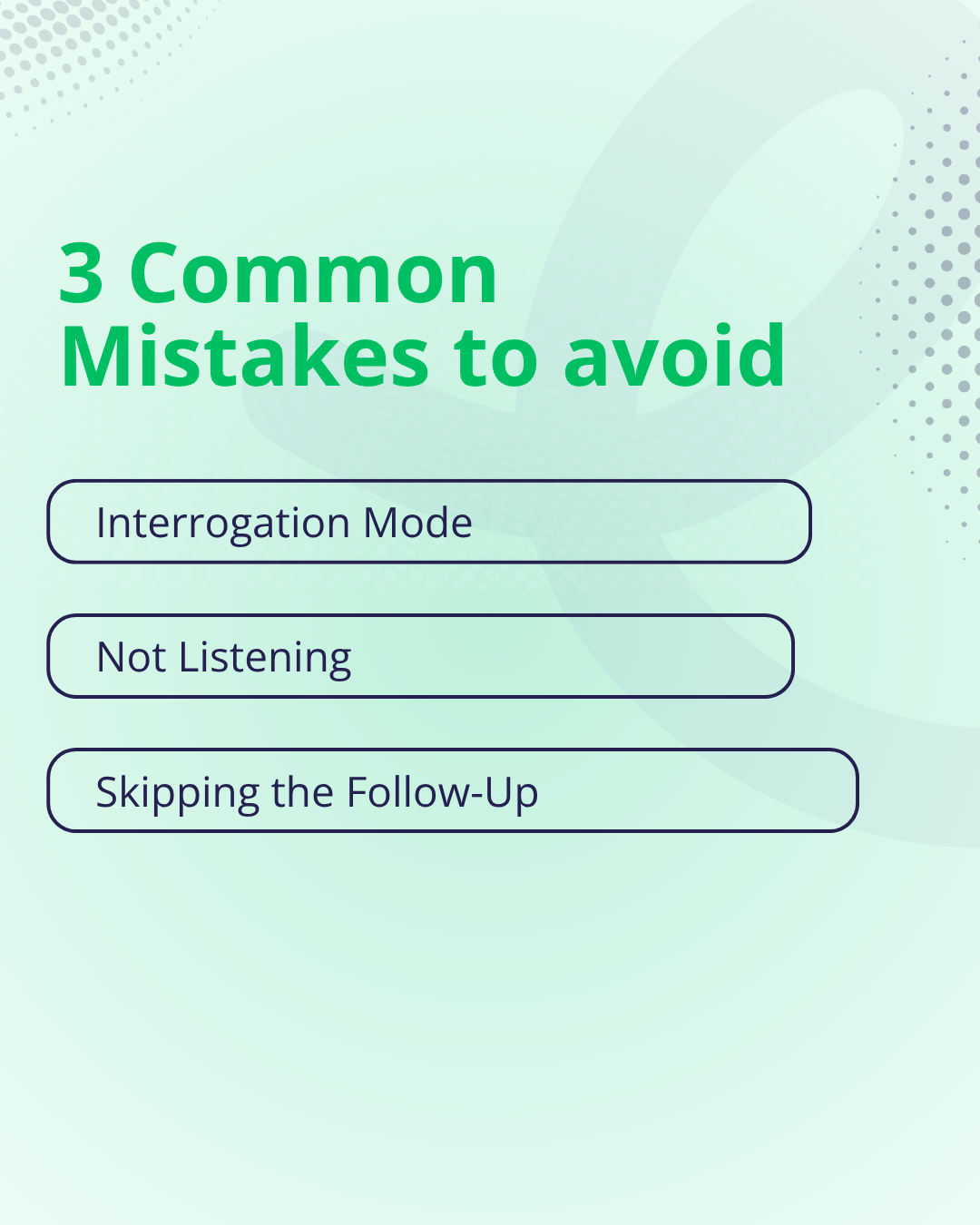 3 Common Mistakes to avoid

Interrogation Mode

Not Listening

Skipping the Follow-Up